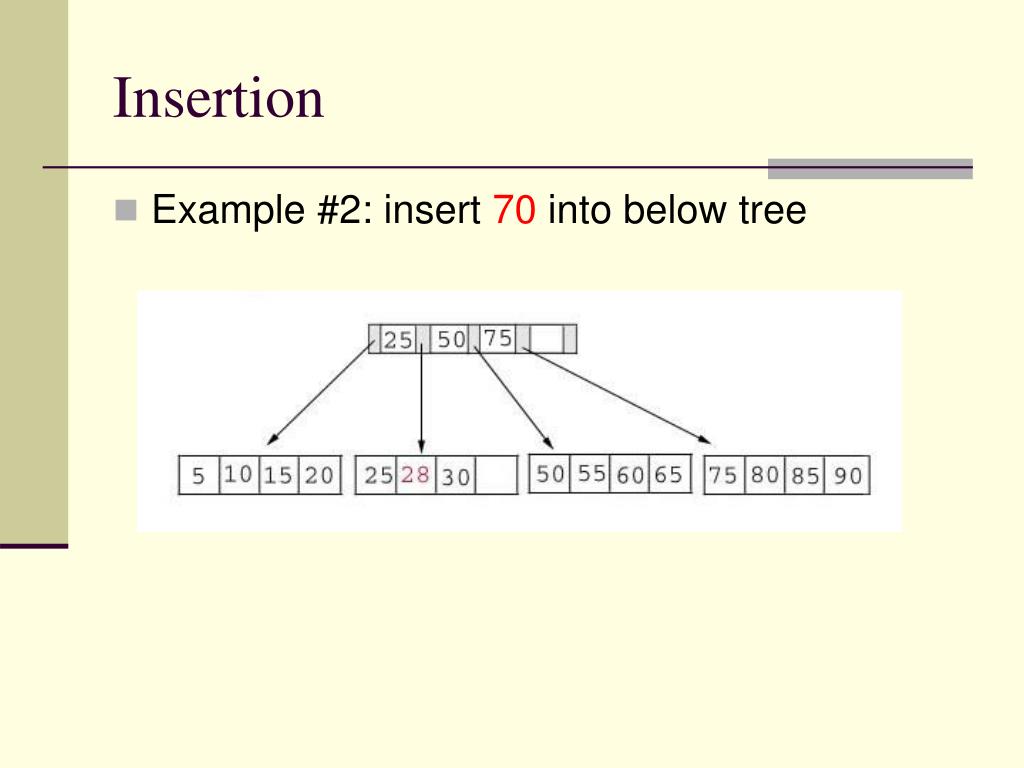 Insertion

Example #2: insert 70 into below tree

25 50 75

5 10 15 20

25 28 30

50 55 60 65

75 80 85 90